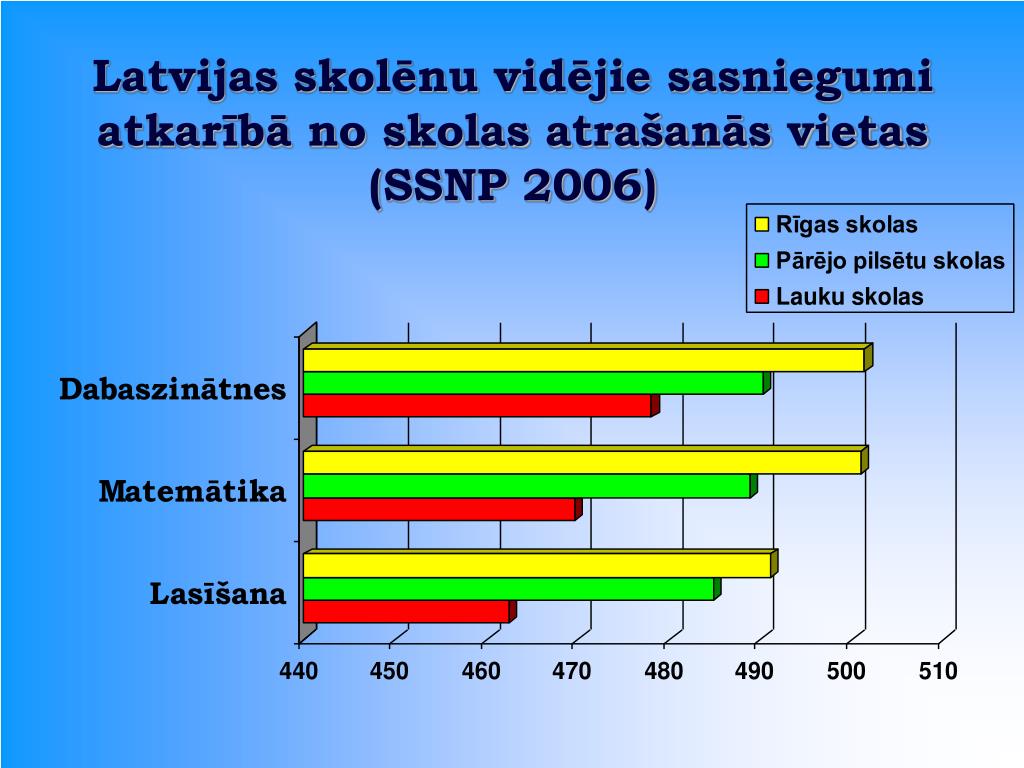 Latvijas skolēnu vidējie sasniegumi atkarībā no skolas atrašanās vietas (SSNP 2006)

Rīgas skolas
Pārējo pilsētu skolas
Lauku skolas

Dabaszinātnes
Matemātika
Lasīšana

440 450 460 470 480 490 500 510